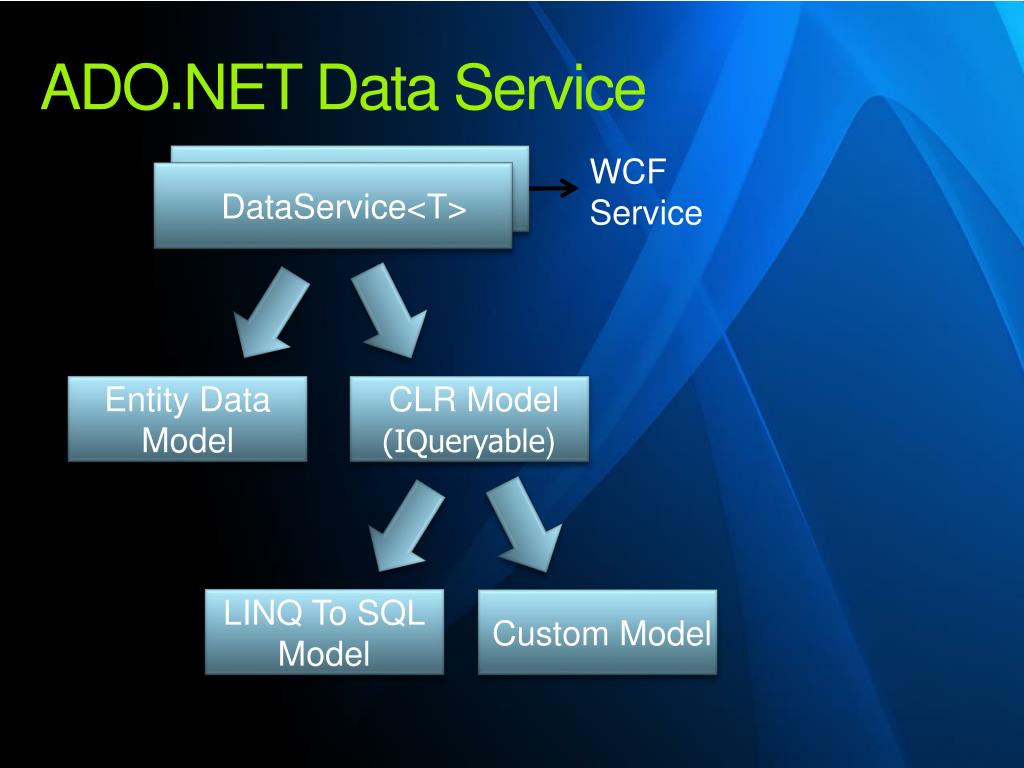 ADO.NET Data Service

DataService<T>

WCF Service

Entity Data Model

CLR Model (IQueryable)

LINQ To SQL Model

Custom Model